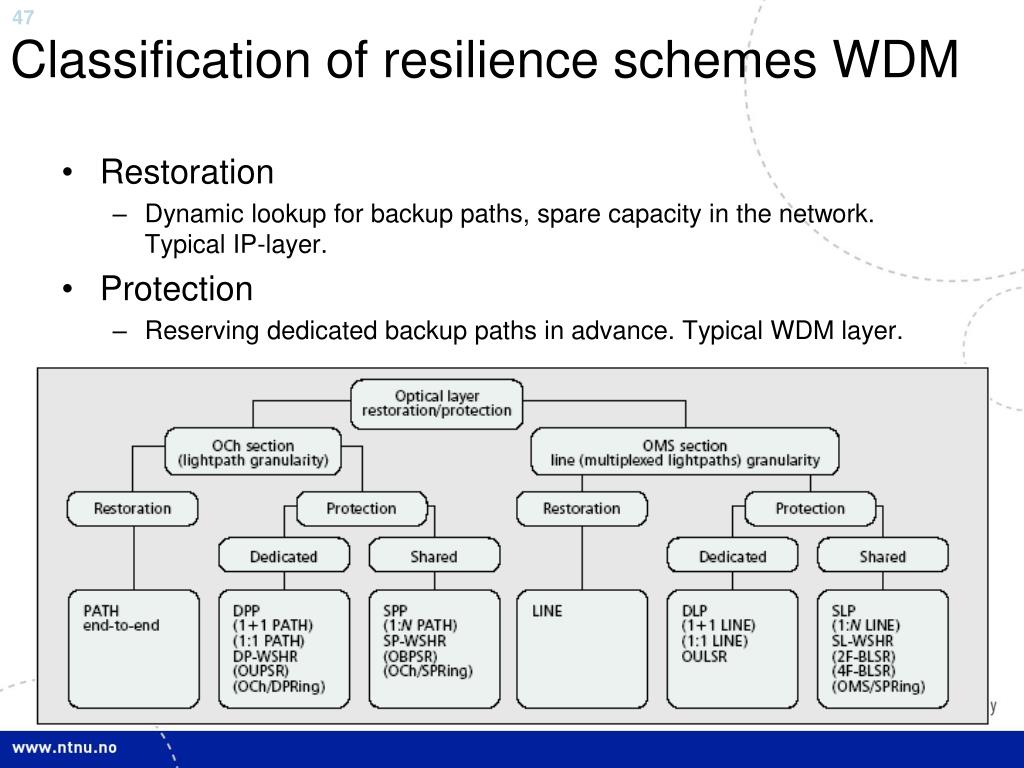 47

Classification of resilience schemes WDM

• Restoration
– Dynamic lookup for backup paths, spare capacity in the network. Typical IP-layer.

• Protection
– Reserving dedicated backup paths in advance. Typical WDM layer.

Optical layer restoration/protection

OCh section (lightpath granularity)

OMS section line (multiplexed lightpaths) granularity

Restoration

Protection

Restoration

Protection

Dedicated

Shared

Dedicated

Shared

PATH end-to-end

DPP (1+1 PATH) (1:1 PATH) DP-WSHR (OUPSR) (OCh/DPRing)

SPP (1:N PATH) SP-WSHR (OBPSR) (OCh/SPRing)

LINE

DLP (1+1 LINE) (1:1 LINE) OULSR

SLP (1:N LINE) SL-WSHR (2F-BLSR) (4F-BLSR) (OMS/SPRing)

www.ntnu.no